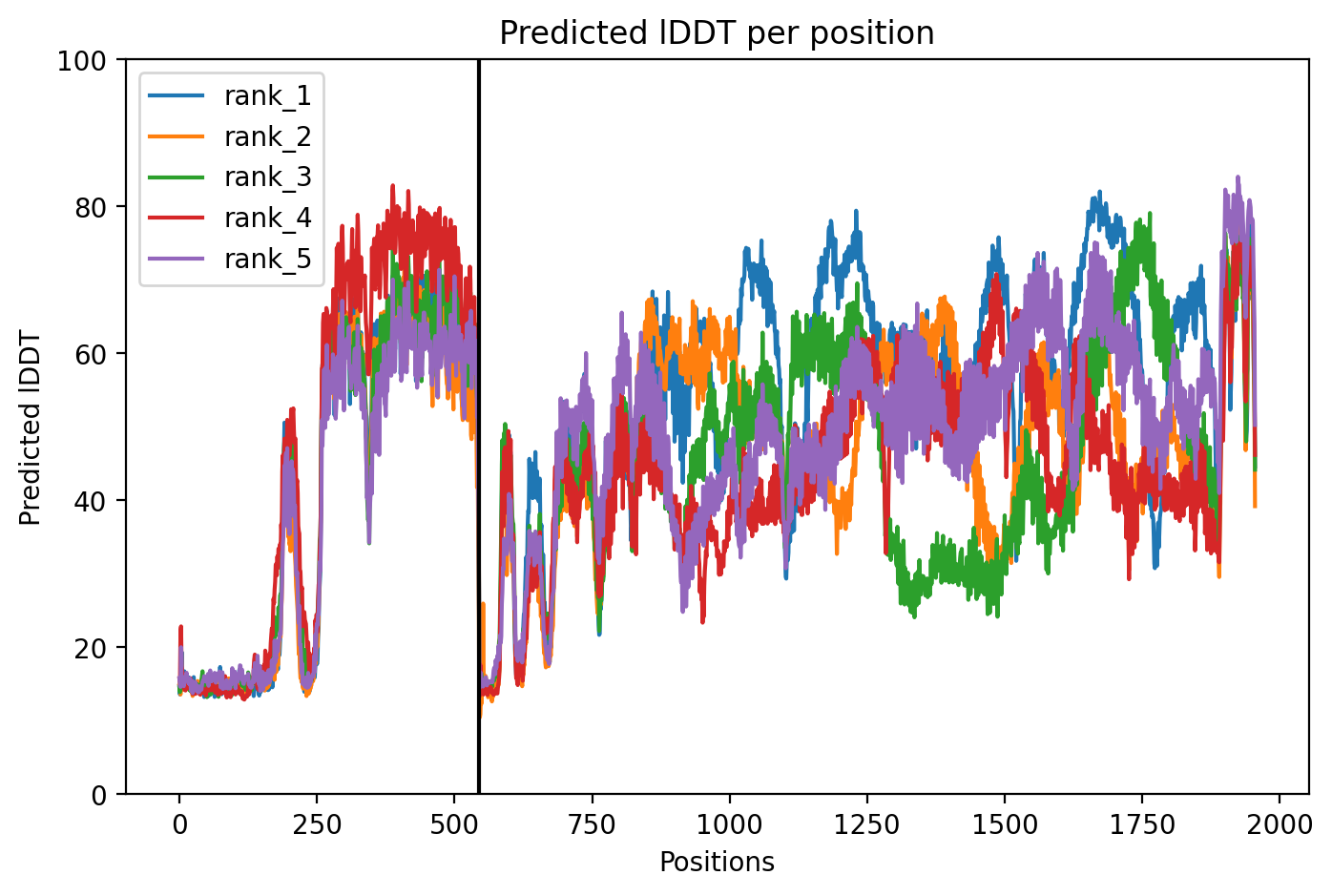 Predicted lDDT per position

rank_1
rank_2
rank_3
rank_4
rank_5

Predicted lDDT

100
80
60
40
20
0

0
250
500
750
1000
1250
1500
1750
2000

Positions